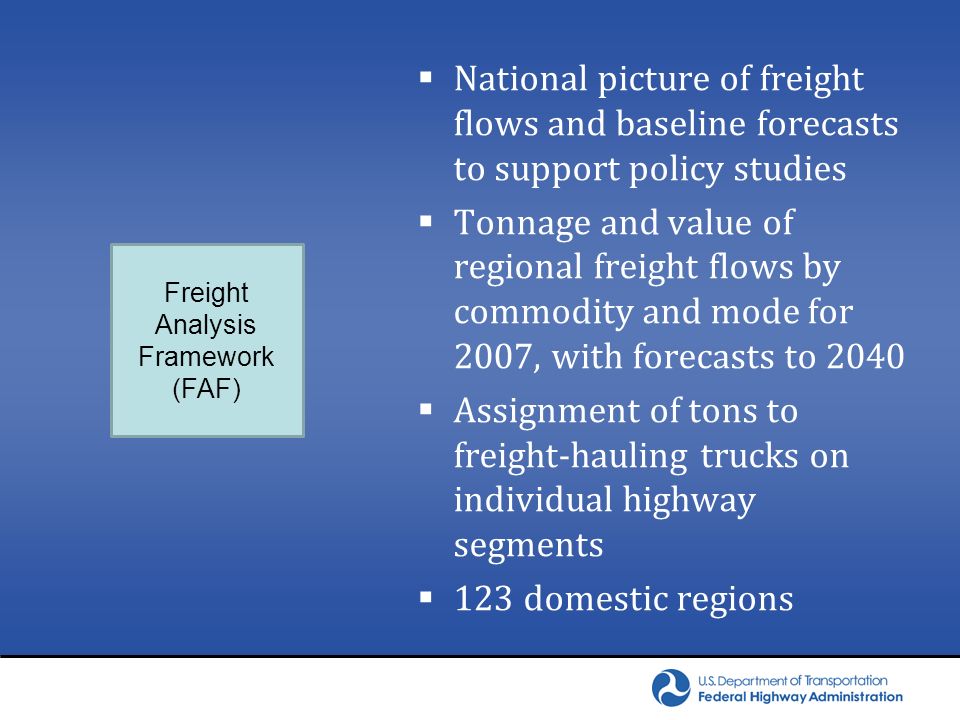 Freight Analysis Framework (FAF)

▪ National picture of freight flows and baseline forecasts to support policy studies
▪ Tonnage and value of regional freight flows by commodity and mode for 2007, with forecasts to 2040
▪ Assignment of tons to freight-hauling trucks on individual highway segments
▪ 123 domestic regions

U.S. Department of Transportation
Federal Highway Administration